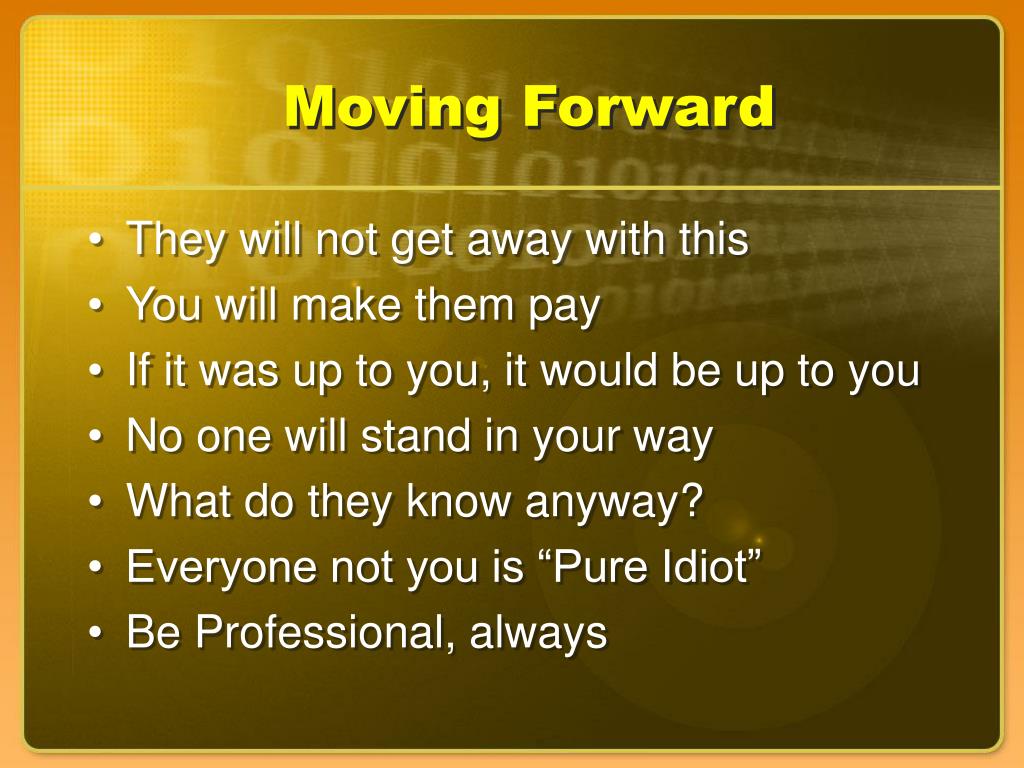 Moving Forward

• They will not get away with this
• You will make them pay
• If it was up to you, it would be up to you
• No one will stand in your way
• What do they know anyway?
• Everyone not you is “Pure Idiot”
• Be Professional, always